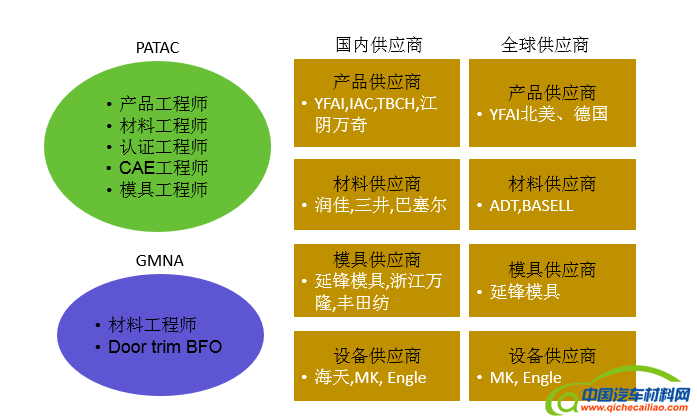 PATAC

• 产品工程师
• 材料工程师
• 认证工程师
• CAE工程师
• 模具工程师

GMNA

• 材料工程师
• Door trim BFO

国内供应商

产品供应商
• YFAI,IAC,TBCH,江阴万奇

材料供应商
• 润佳,三井,巴塞尔

模具供应商
• 延锋模具,浙江万隆,丰田纺

设备供应商
• 海天,MK, Engle

全球供应商

产品供应商
• YFAI北美、德国

材料供应商
• ADT,BASELL

模具供应商
• 延锋模具

设备供应商
• MK, Engle

中国汽车材料网
www.qichecailiao.com